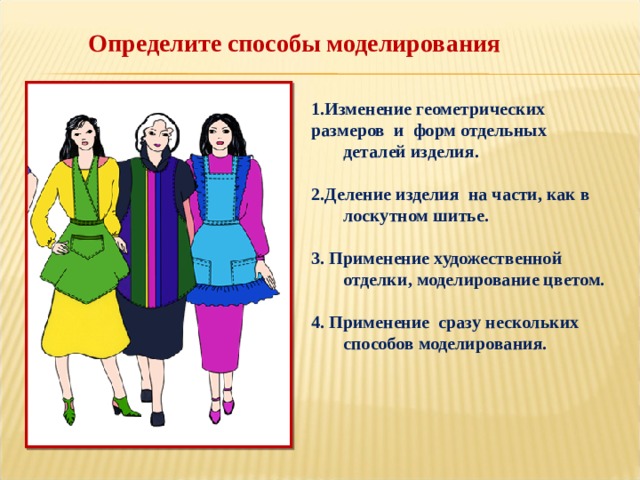 Определите способы моделирования

1.Изменение геометрических размеров и форм отдельных деталей изделия.

2.Деление изделия на части, как в лоскутном шитье.

3. Применение художественной отделки, моделирование цветом.

4. Применение сразу нескольких способов моделирования.